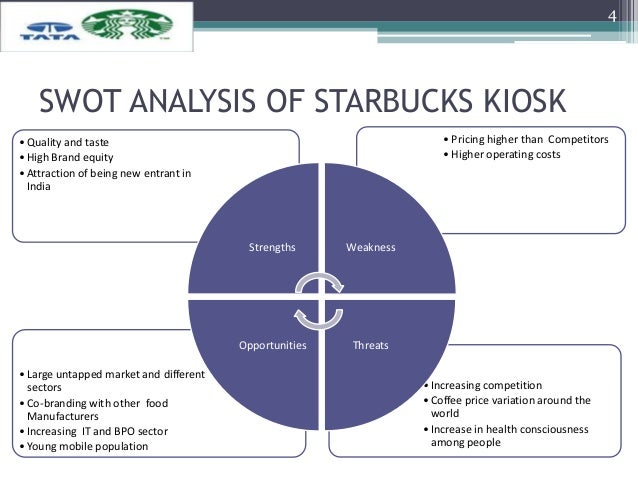 TATA

4

SWOT ANALYSIS OF STARBUCKS KIOSK

• Quality and taste
• High Brand equity
• Attraction of being new entrant in India

• Pricing higher than Competitors
• Higher operating costs

Strengths

Weakness

Opportunities

Threats

• Large untapped market and different sectors
• Co-branding with other food Manufacturers
• Increasing IT and BPO sector
• Young mobile population

• Increasing competition
• Coffee price variation around the world
• Increase in health consciousness among people